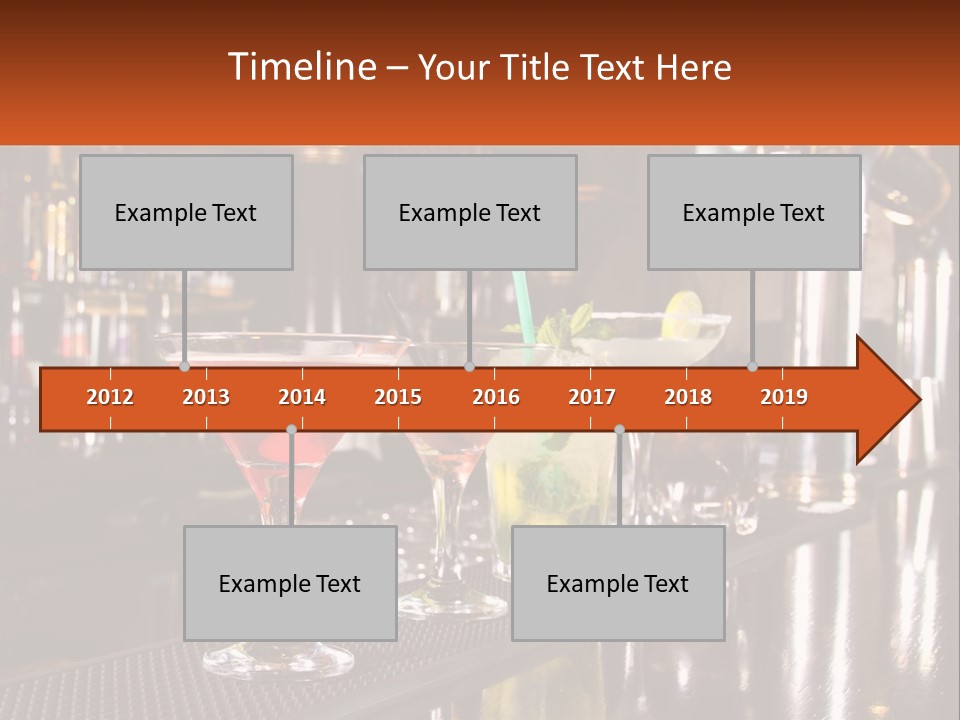 Timeline – Your Title Text Here

Example Text

Example Text

Example Text

2012 2013 2014 2015 2016 2017 2018 2019

Example Text

Example Text